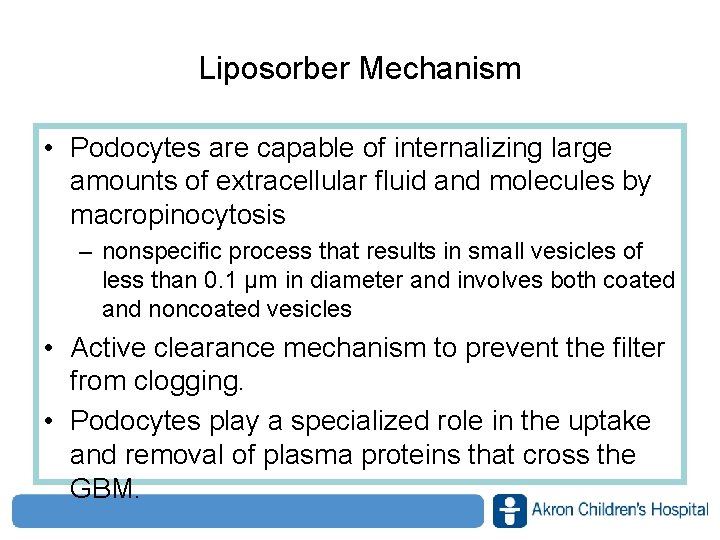 Liposorber Mechanism

• Podocytes are capable of internalizing large amounts of extracellular fluid and molecules by macropinocytosis

– nonspecific process that results in small vesicles of less than 0.1 μm in diameter and involves both coated and noncoated vesicles

• Active clearance mechanism to prevent the filter from clogging.

• Podocytes play a specialized role in the uptake and removal of plasma proteins that cross the GBM.

Akron Children's Hospital